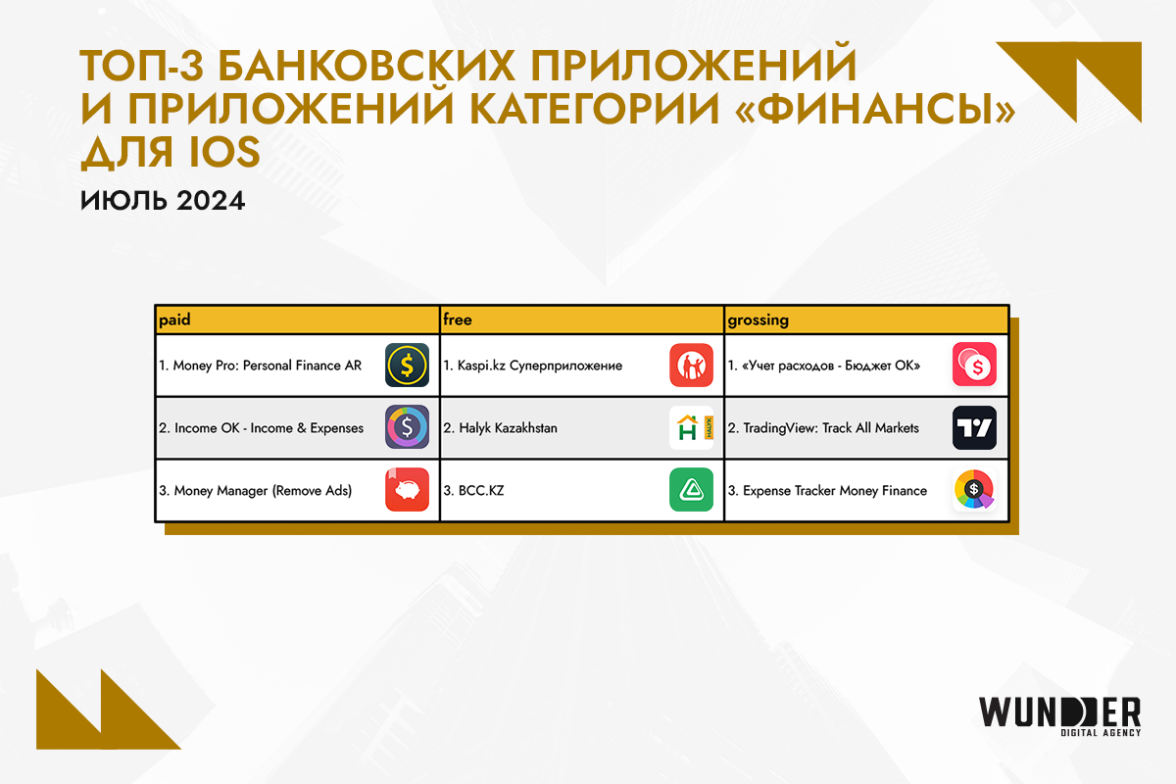 ТОП-3 БАНКОВСКИХ ПРИЛОЖЕНИЙ И ПРИЛОЖЕНИЙ КАТЕГОРИИ «ФИНАНСЫ» ДЛЯ IOS

ИЮЛЬ 2024

| paid | free | grossing |
|---|---|---|
| 1. Money Pro: Personal Finance AR | 1. Kaspi.kz Суперприложение | 1. «Учет расходов - Бюджет ОК» |
| 2. Income OK - Income & Expenses | 2. Halyk Kazakhstan | 2. TradingView: Track All Markets |
| 3. Money Manager (Remove Ads) | 3. BCC.KZ | 3. Expense Tracker Money Finance |

WUNDER
DIGITAL AGENCY